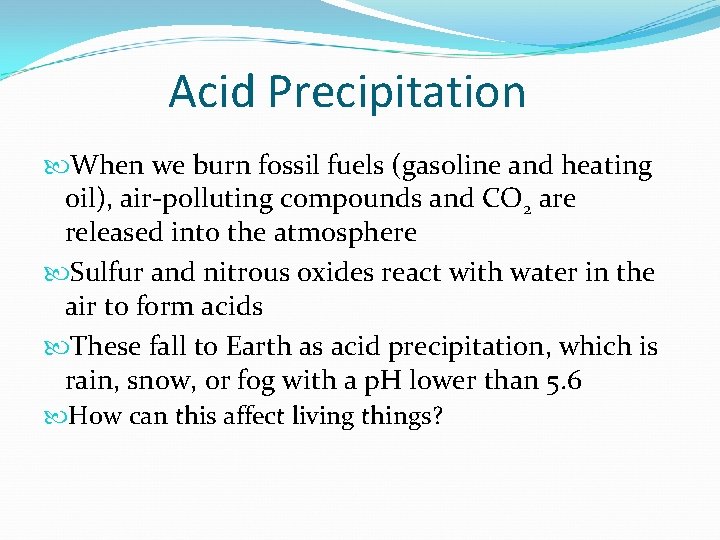 Acid Precipitation

When we burn fossil fuels (gasoline and heating oil), air-polluting compounds and $CO_2$ are released into the atmosphere

Sulfur and nitrous oxides react with water in the air to form acids

These fall to Earth as acid precipitation, which is rain, snow, or fog with a pH lower than 5.6

How can this affect living things?